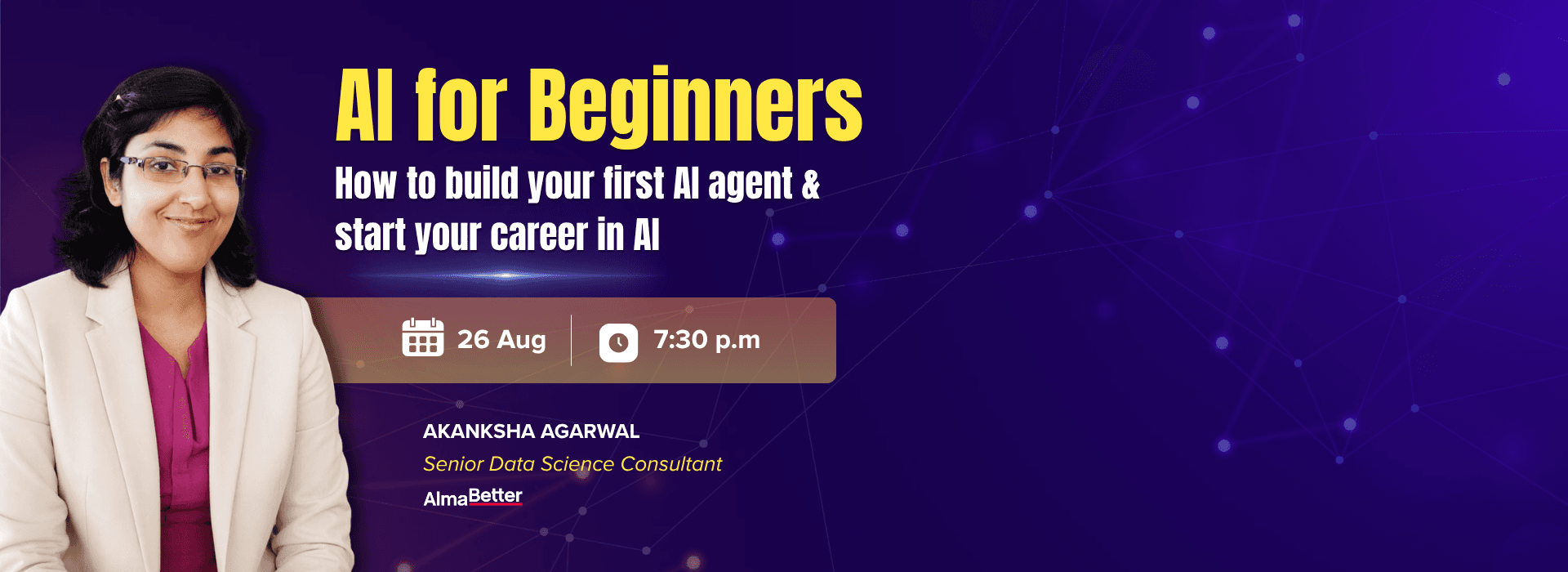 AI for Beginners

How to build your first AI agent & start your career in AI

26 Aug

7:30 p.m

AKANKSHA AGARWAL

Senior Data Science Consultant

AlmaBetter